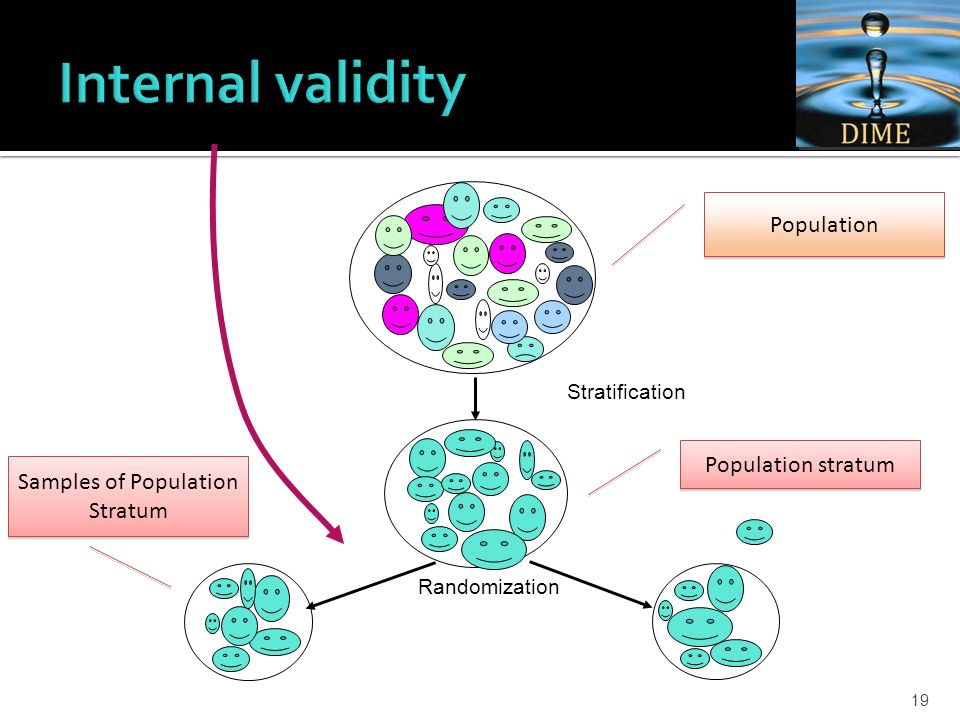 Internal validity

DIME

Population

Stratification

Population stratum

Samples of Population Stratum

Randomization

19